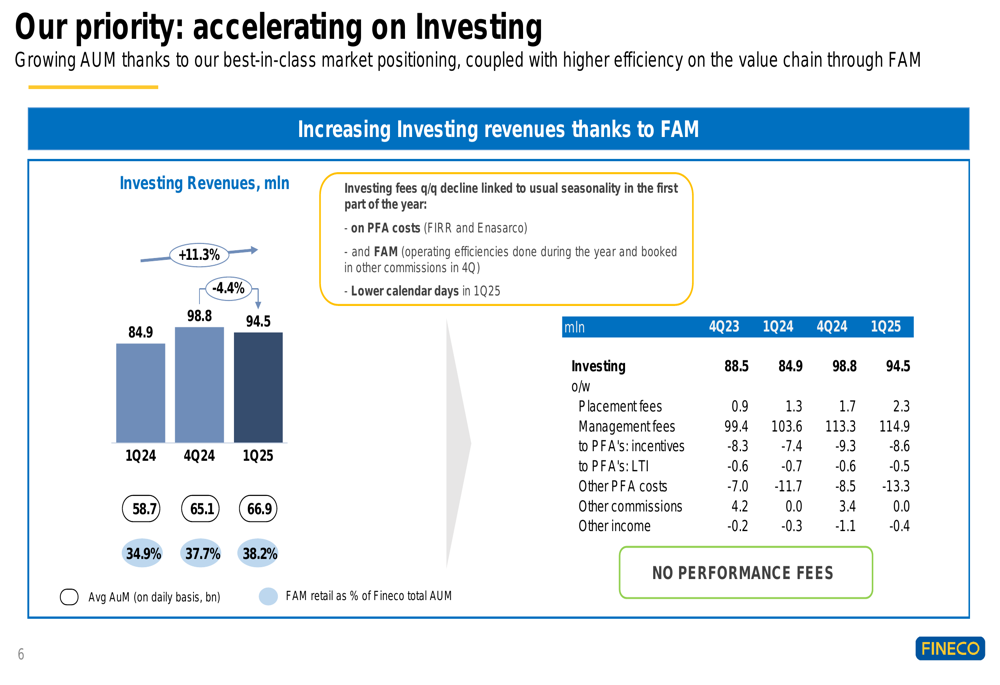 Our priority: accelerating on Investing

Growing AUM thanks to our best-in-class market positioning, coupled with higher efficiency on the value chain through FAM

Increasing Investing revenues thanks to FAM

Investing Revenues, mln

+11.3%

-4.4%

84.9

98.8

94.5

1Q24

4Q24

1Q25

58.7

65.1

66.9

34.9%

37.7%

38.2%

Avg AuM (on daily basis, bn)

FAM retail as % of Fineco total AUM

Investing fees q/q decline linked to usual seasonality in the first part of the year:

- on PFA costs (FIRR and Enasarco)

- and FAM (operating efficiencies done during the year and booked in other commissions in 4Q)

- Lower calendar days in 1Q25

| mln | 4Q23 | 1Q24 | 4Q24 | 1Q25 |
|---|---|---|---|---|
| Investing | 88.5 | 84.9 | 98.8 | 94.5 |
| o/w | | | | |
| Placement fees | 0.9 | 1.3 | 1.7 | 2.3 |
| Management fees | 99.4 | 103.6 | 113.3 | 114.9 |
| to PFA's: incentives | -8.3 | -7.4 | -9.3 | -8.6 |
| to PFA's: LTI | -0.6 | -0.7 | -0.6 | -0.5 |
| Other PFA costs | -7.0 | -11.7 | -8.5 | -13.3 |
| Other commissions | 4.2 | 0.0 | 3.4 | 0.0 |
| Other income | -0.2 | -0.3 | -1.1 | -0.4 |

NO PERFORMANCE FEES

6

FINECO